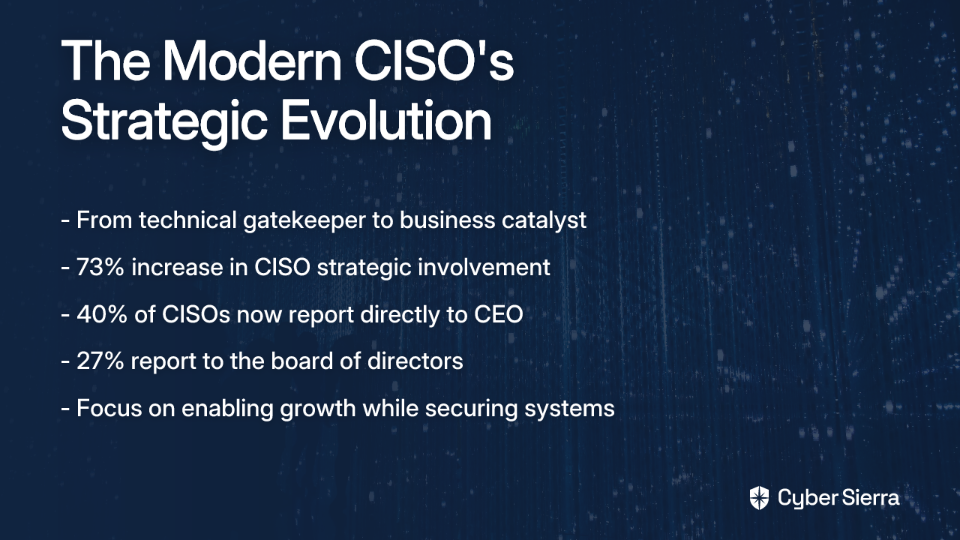 The Modern CISO's Strategic Evolution

- From technical gatekeeper to business catalyst

- 73% increase in CISO strategic involvement

- 40% of CISOs now report directly to CEO

- 27% report to the board of directors

- Focus on enabling growth while securing systems

Cyber Sierra